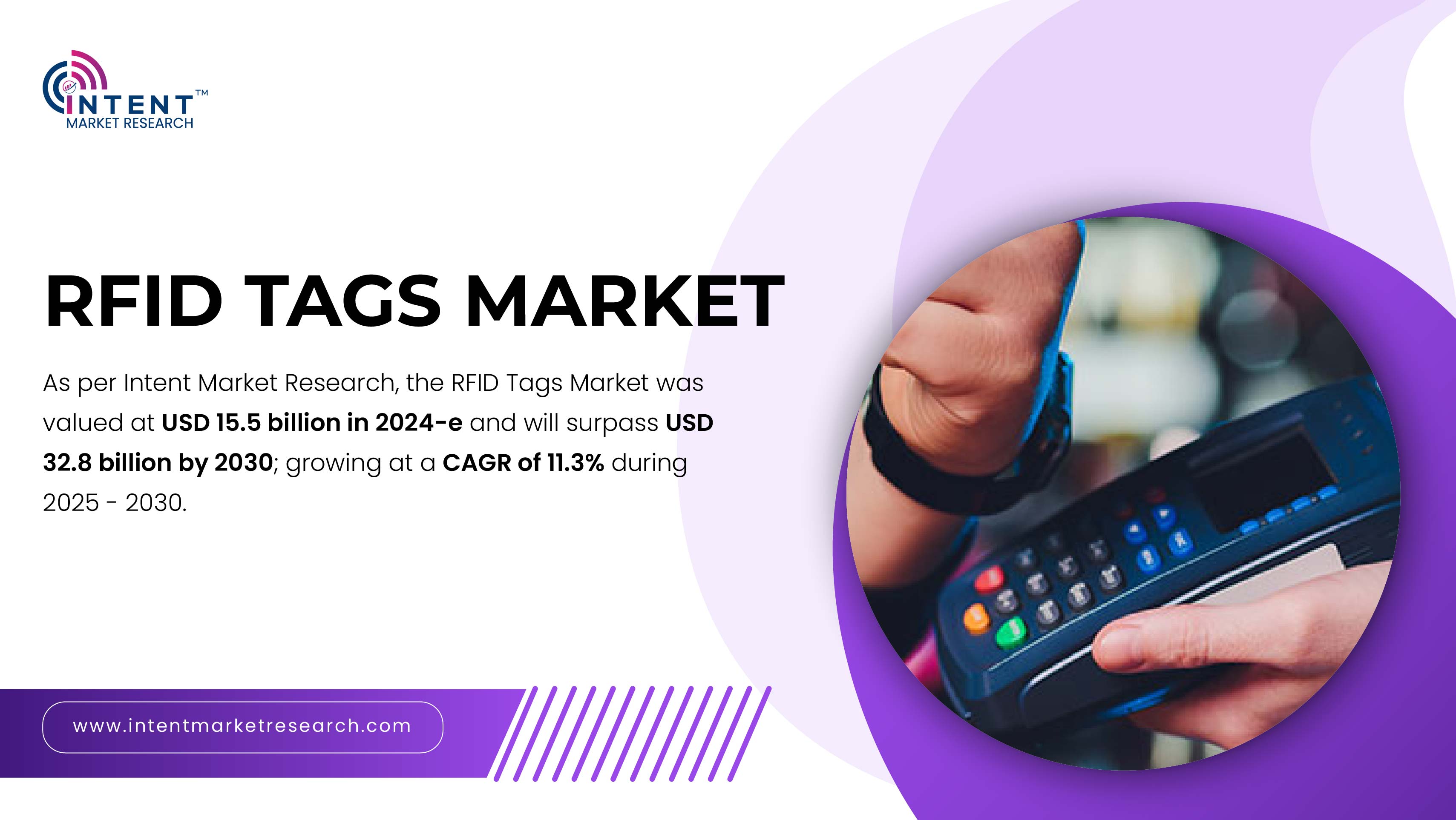 INTENT™
MARKET RESEARCH

RFID TAGS MARKET

As per Intent Market Research, the RFID Tags Market was valued at USD 15.5 billion in 2024-e and will surpass USD 32.8 billion by 2030; growing at a CAGR of 11.3% during 2025 - 2030.

www.intentmarketresearch.com